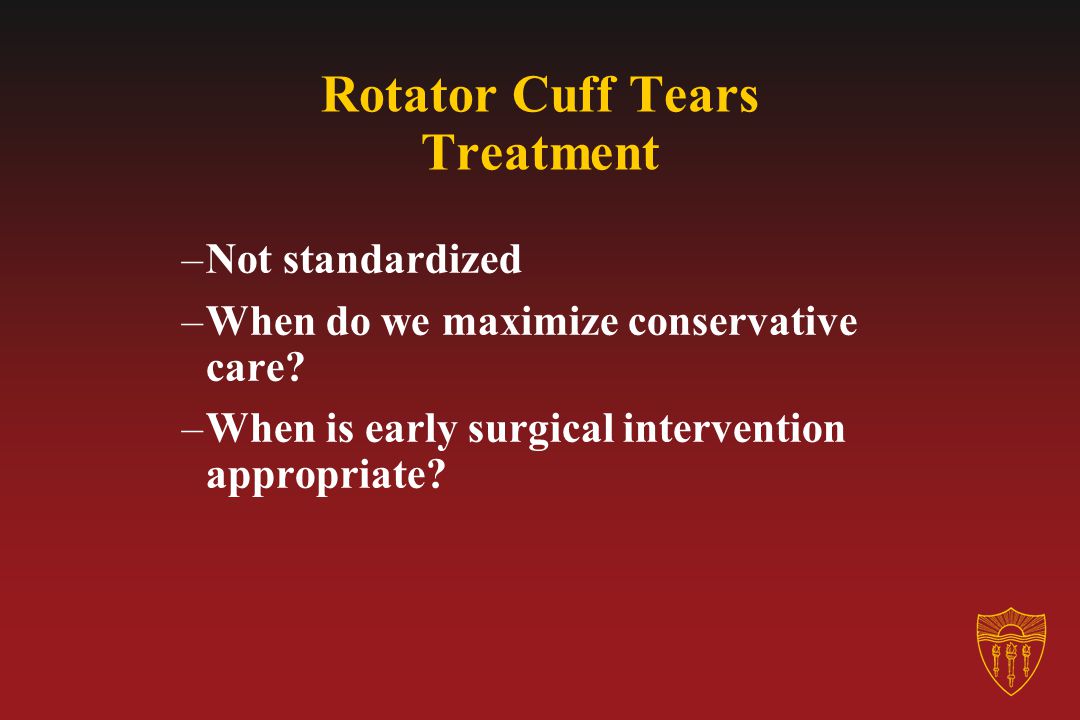 Rotator Cuff Tears
Treatment

–Not standardized

–When do we maximize conservative care?

–When is early surgical intervention appropriate?